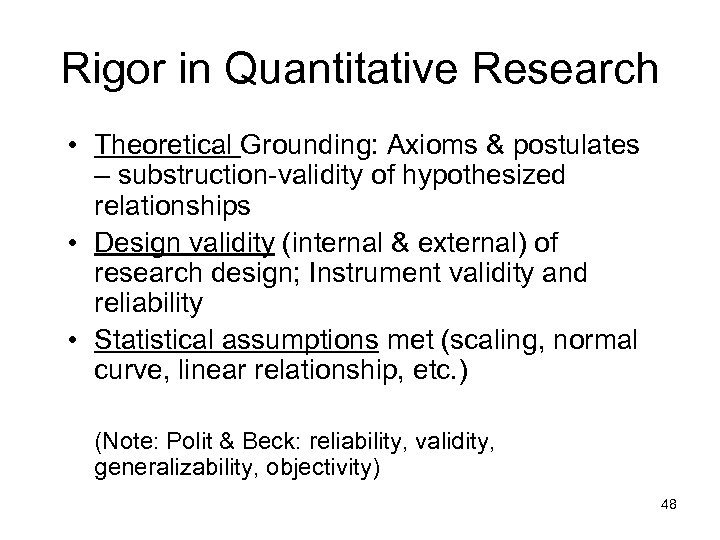 Rigor in Quantitative Research

• Theoretical Grounding: Axioms & postulates – substruction-validity of hypothesized relationships
• Design validity (internal & external) of research design; Instrument validity and reliability
• Statistical assumptions met (scaling, normal curve, linear relationship, etc.)

(Note: Polit & Beck: reliability, validity, generalizability, objectivity)

48